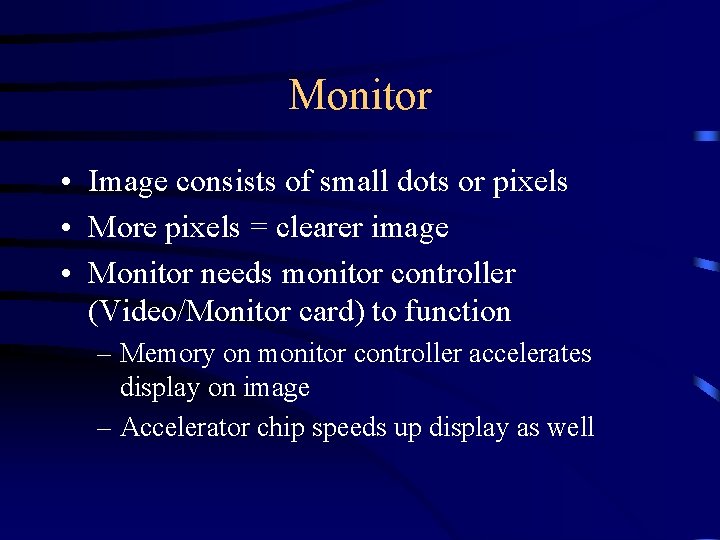 Monitor

• Image consists of small dots or pixels
• More pixels = clearer image
• Monitor needs monitor controller (Video/Monitor card) to function
– Memory on monitor controller accelerates display on image
– Accelerator chip speeds up display as well